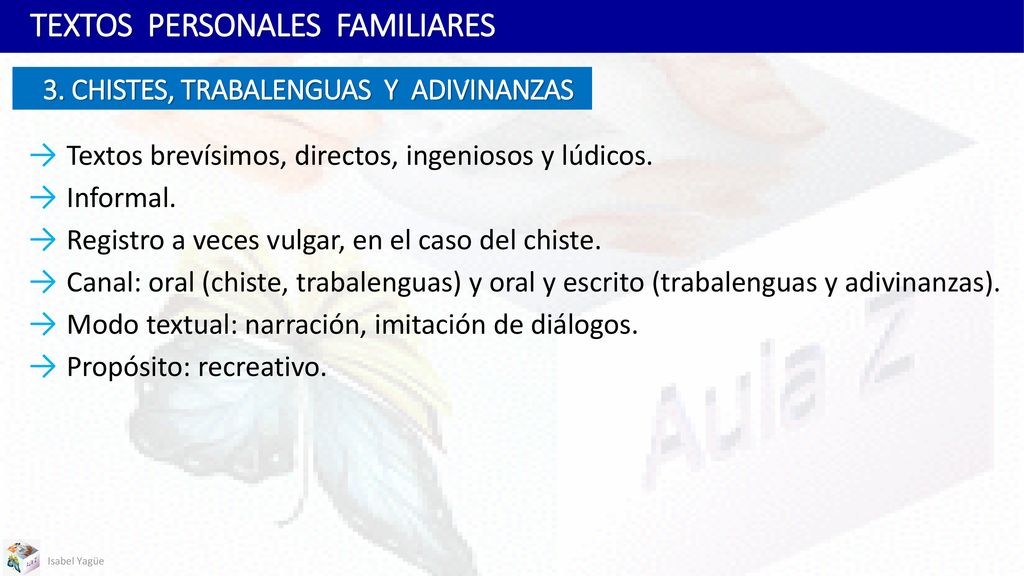 TEXTOS PERSONALES FAMILIARES

3. CHISTES, TRABALENGUAS Y ADIVINANZAS

→ Textos brevísimos, directos, ingeniosos y lúdicos.
→ Informal.
→ Registro a veces vulgar, en el caso del chiste.
→ Canal: oral (chiste, trabalenguas) y oral y escrito (trabalenguas y adivinanzas).
→ Modo textual: narración, imitación de diálogos.
→ Propósito: recreativo.

Aula Z

Isabel Yagüe